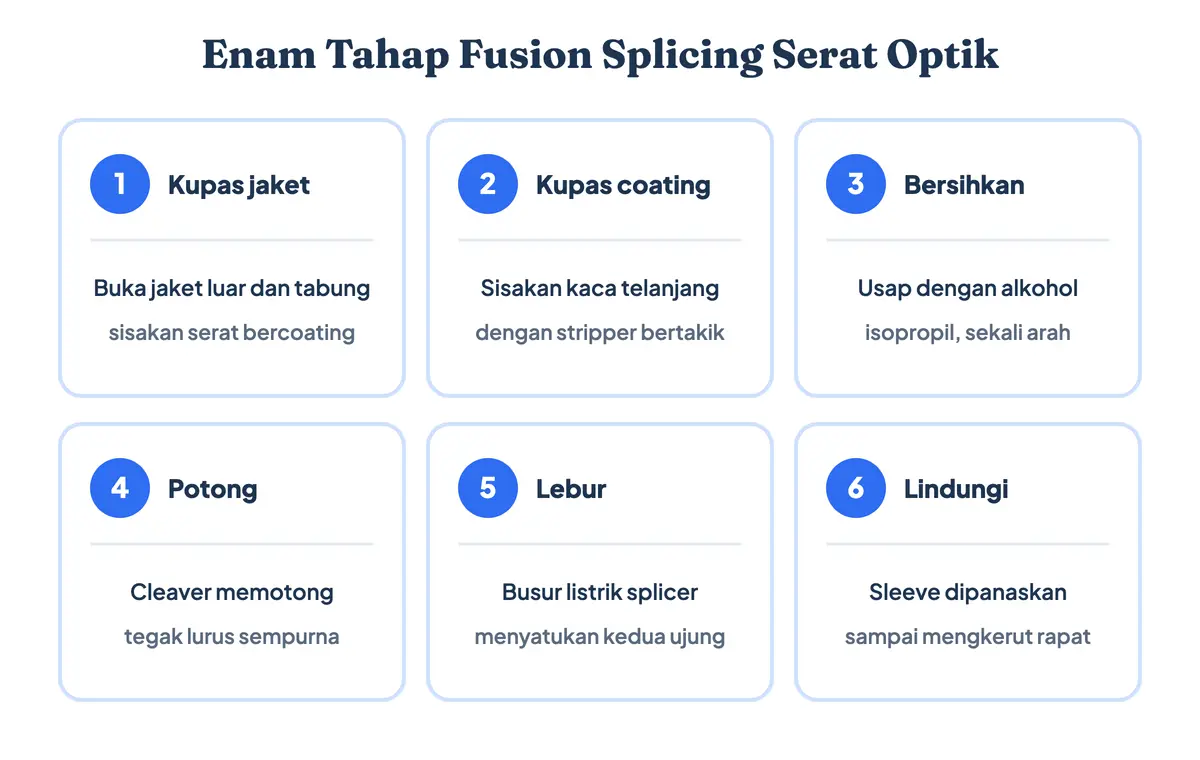 Enam Tahap Fusion Splicing Serat Optik

1 Kupas jaket

Buka jaket luar dan tabung

sisakan serat bercoating

2 Kupas coating

Sisakan kaca telanjang

dengan stripper bertakik

3 Bersihkan

Usap dengan alkohol

isopropil, sekali arah

4 Potong

Cleaver memotong

tegak lurus sempurna

5 Lebur

Busur listrik splicer

menyatukan kedua ujung

6 Lindungi

Sleeve dipanaskan

sampai mengkerut rapat